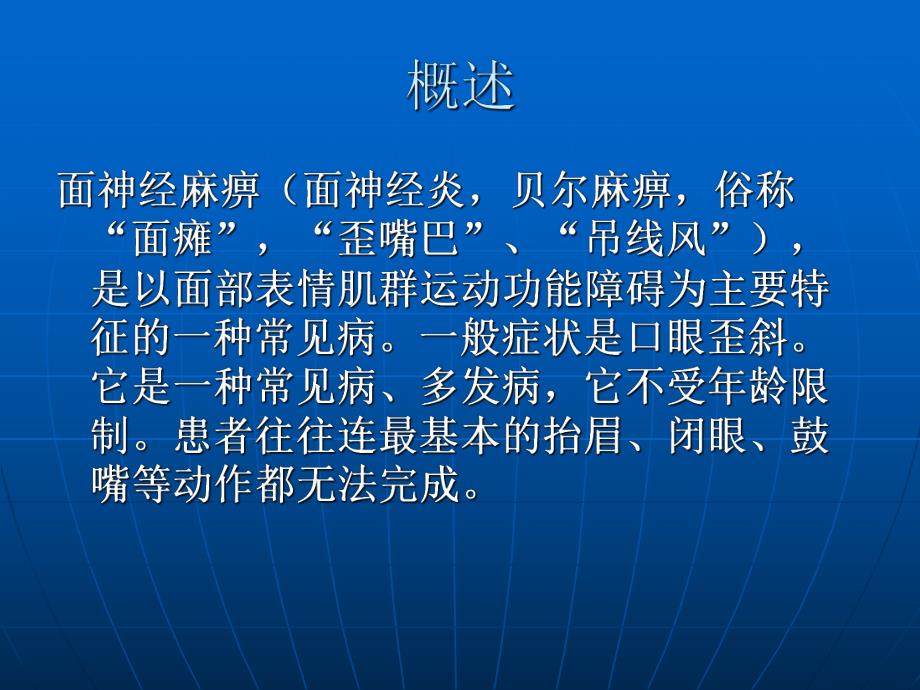 概述

面神经麻痹（面神经炎，贝尔麻痹，俗称“面瘫”，“歪嘴巴”、“吊线风”），是以面部表情肌群运动功能障碍为主要特征的一种常见病。一般症状是口眼歪斜。它是一种常见病、多发病，它不受年龄限制。患者往往连最基本的抬眉、闭眼、鼓嘴等动作都无法完成。